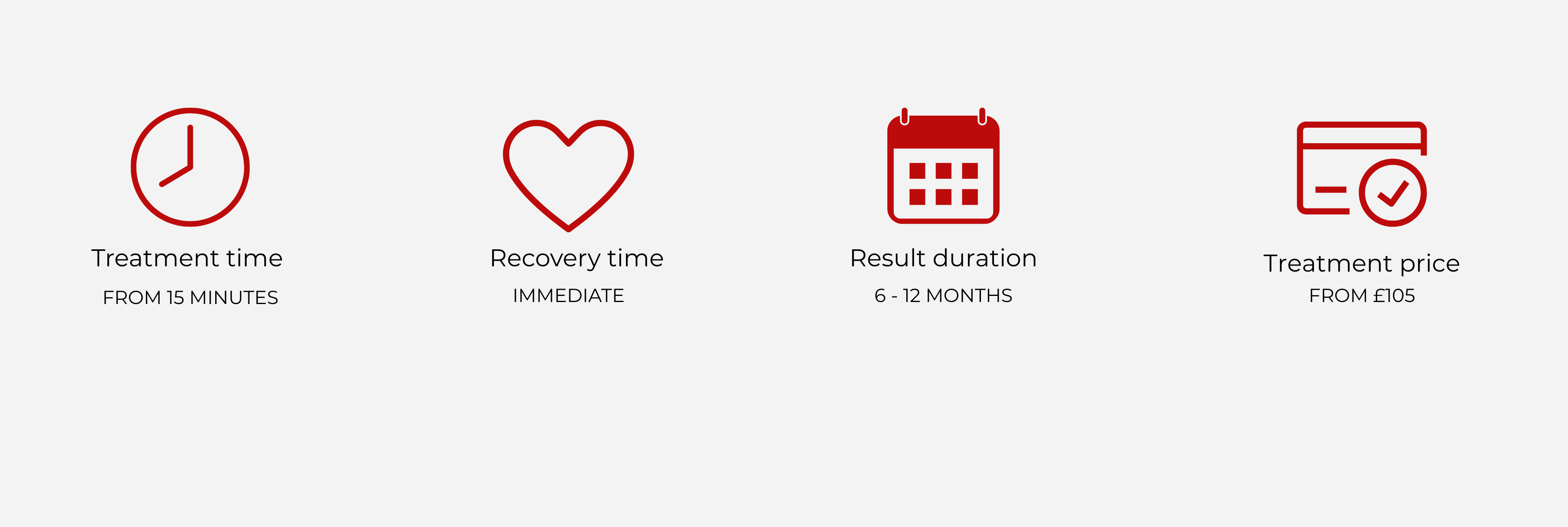 Treatment time
FROM 15 MINUTES

Recovery time
IMMEDIATE

Result duration
6 - 12 MONTHS

Treatment price
FROM £105